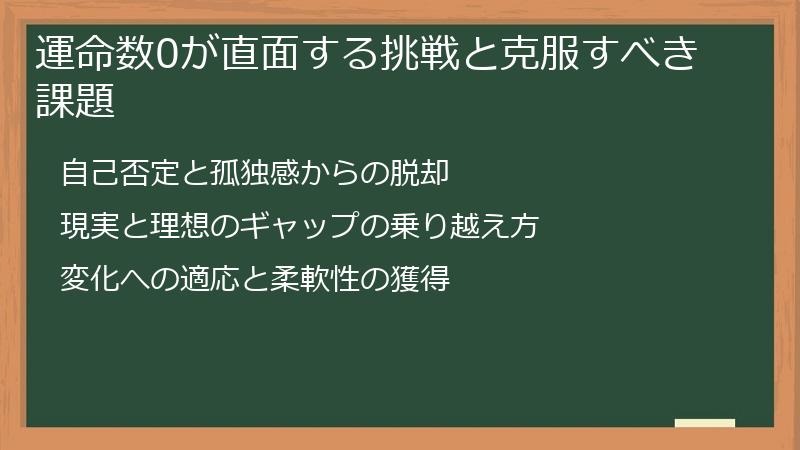 運命数0が直面する挑戦と克服すべき課題

自己否定と孤独感からの脱却

現実と理想のギャップの乗り越え方

変化への適応と柔軟性の獲得